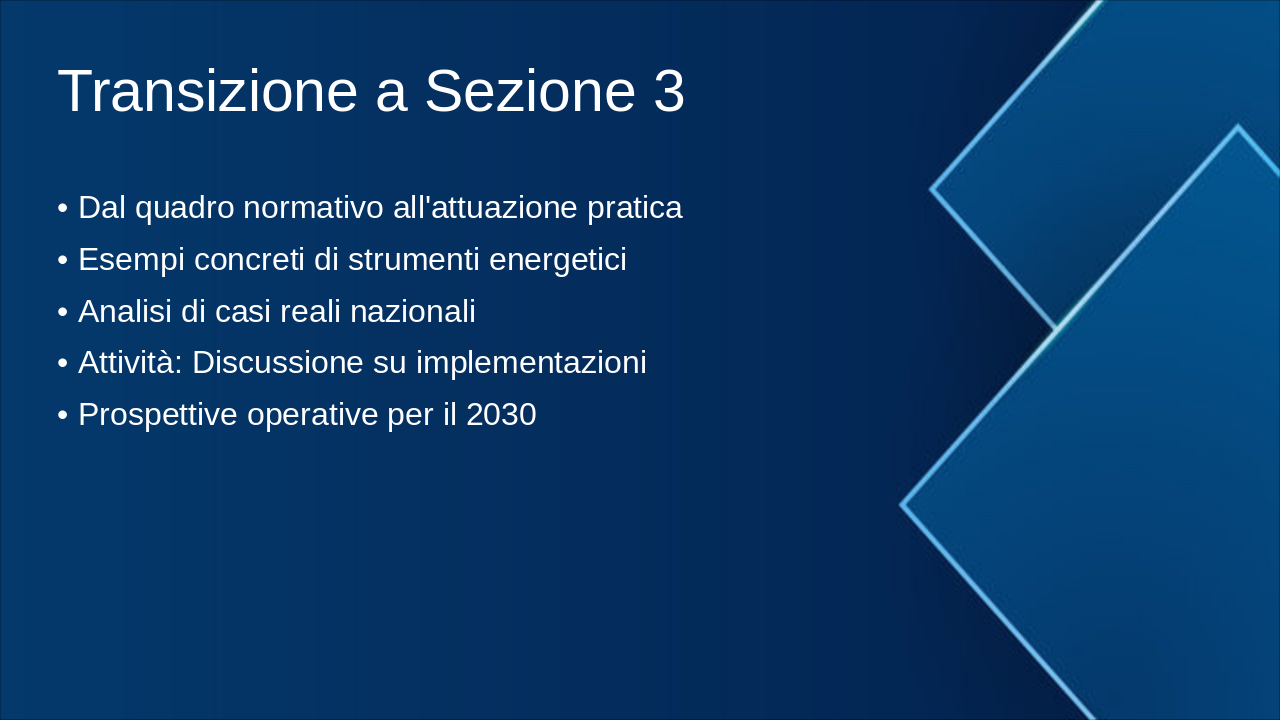 Transizione a Sezione 3

• Dal quadro normativo all'attuazione pratica
• Esempi concreti di strumenti energetici
• Analisi di casi reali nazionali
• Attività: Discussione su implementazioni
• Prospettive operative per il 2030